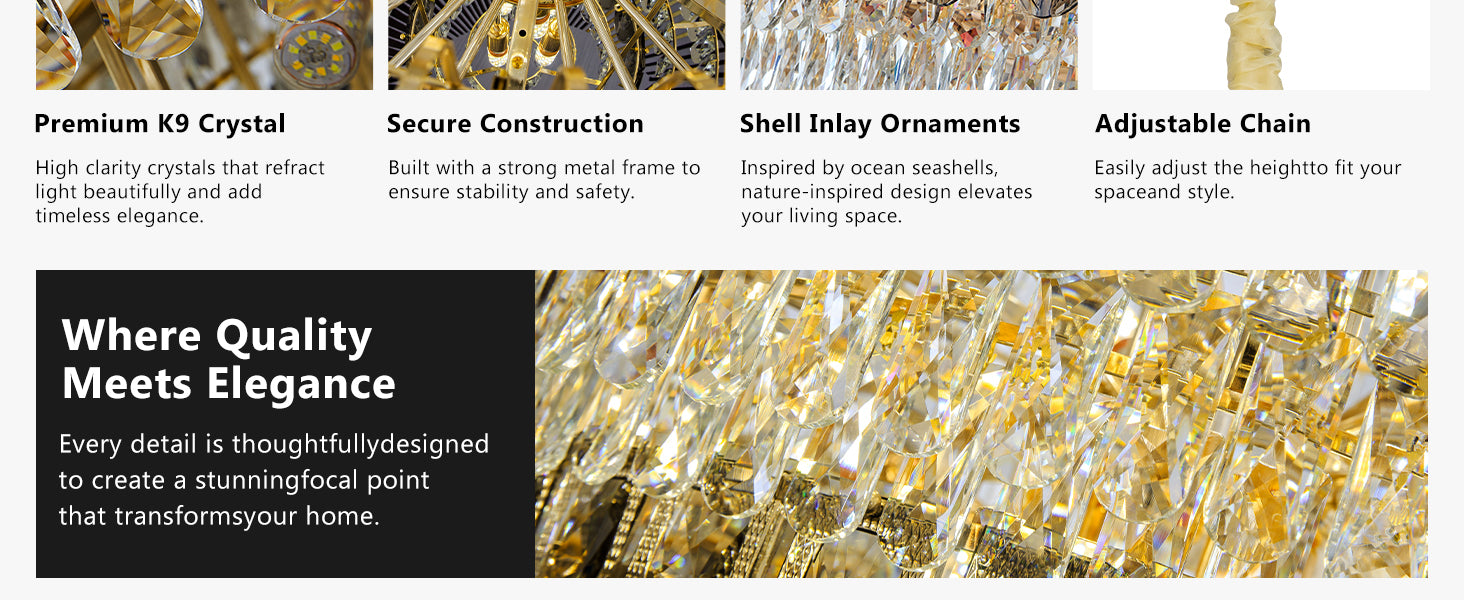 Premium K9 Crystal

High clarity crystals that refract light beautifully and add timeless elegance.

Secure Construction

Built with a strong metal frame to ensure stability and safety.

Shell Inlay Ornaments

Inspired by ocean seashells, nature-inspired design elevates your living space.

Adjustable Chain

Easily adjust the heightto fit your spaceand style.

Where Quality Meets Elegance

Every detail is thoughtfullydesigned to create a stunningfocal point that transformsyour home.